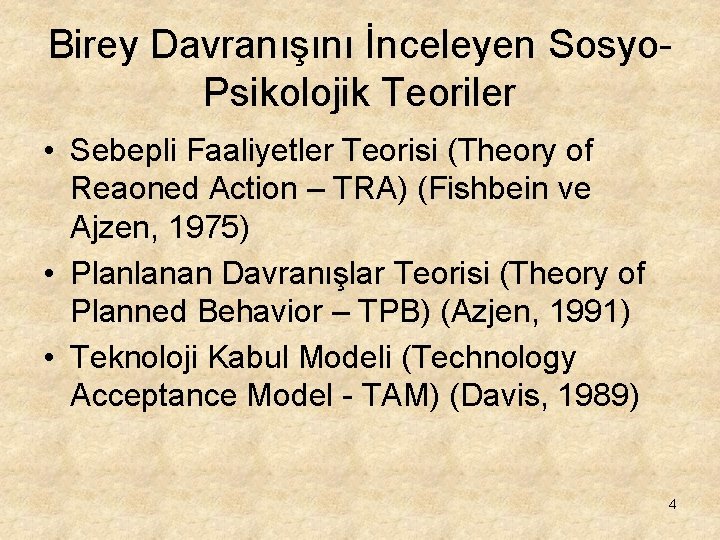 Birey Davranışını İnceleyen Sosyo-Psikolojik Teoriler

• Sebepli Faaliyetler Teorisi (Theory of Reaoned Action – TRA) (Fishbein ve Ajzen, 1975)
• Planlanan Davranışlar Teorisi (Theory of Planned Behavior – TPB) (Azjen, 1991)
• Teknoloji Kabul Modeli (Technology Acceptance Model - TAM) (Davis, 1989)

4